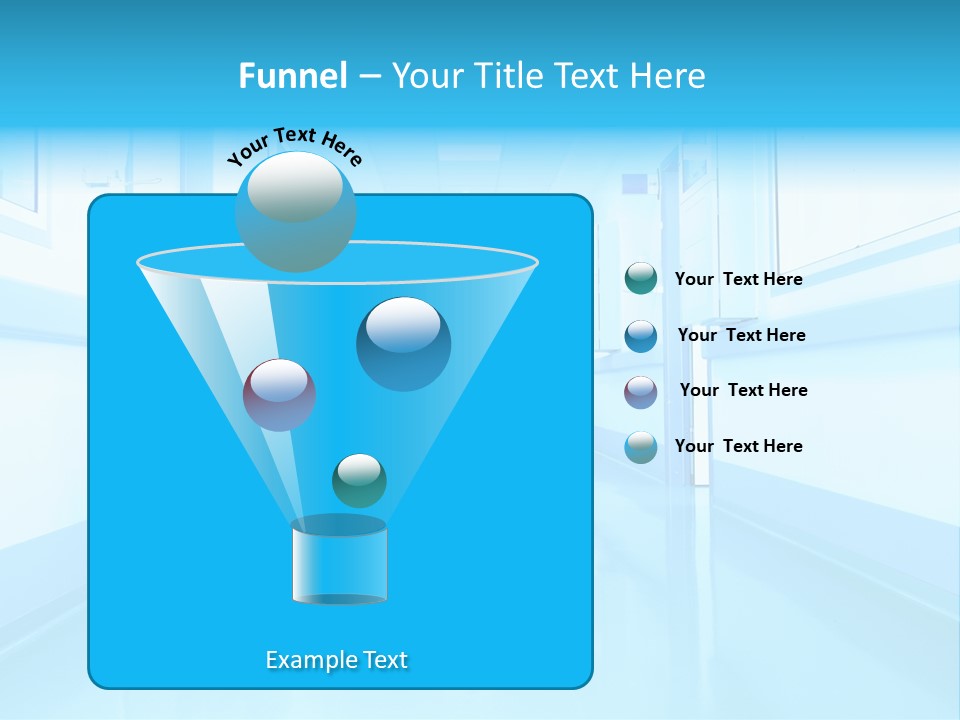 Funnel – Your Title Text Here

Your Text Here

Your Text Here

Your Text Here

Your Text Here

Your Text Here

Example Text